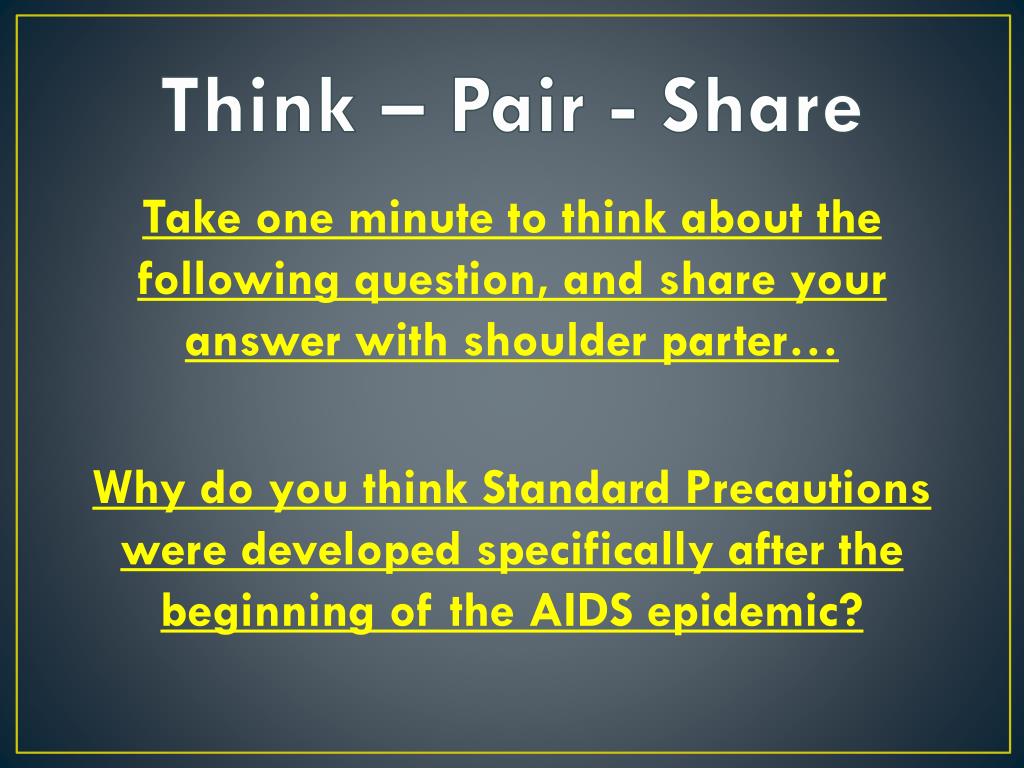 Think – Pair - Share

Take one minute to think about the following question, and share your answer with shoulder parter…

Why do you think Standard Precautions were developed specifically after the beginning of the AIDS epidemic?